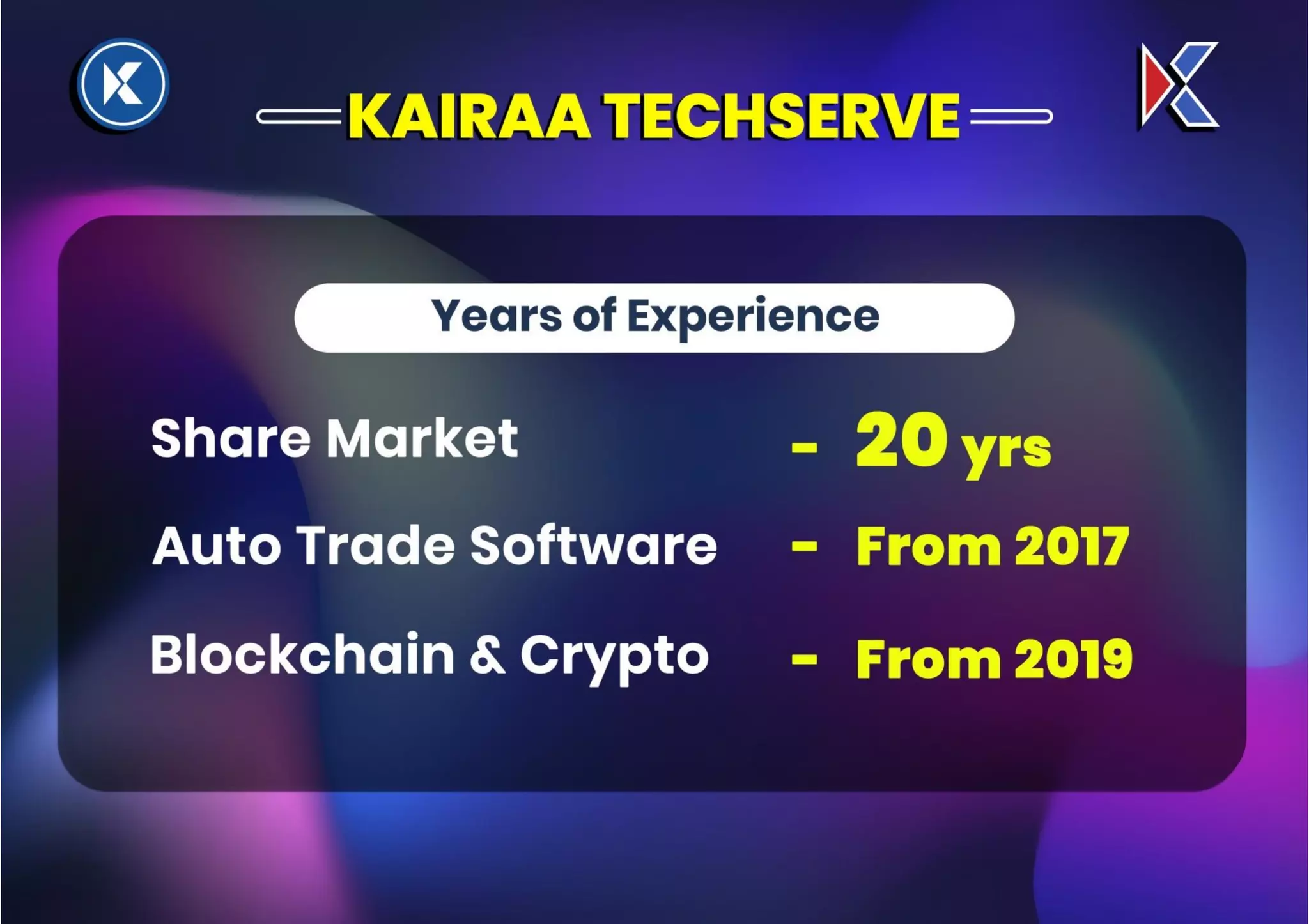 KAIRAA TECHSERVE

Years of Experience

Share Market - 20 yrs

Auto Trade Software - From 2017

Blockchain & Crypto - From 2019